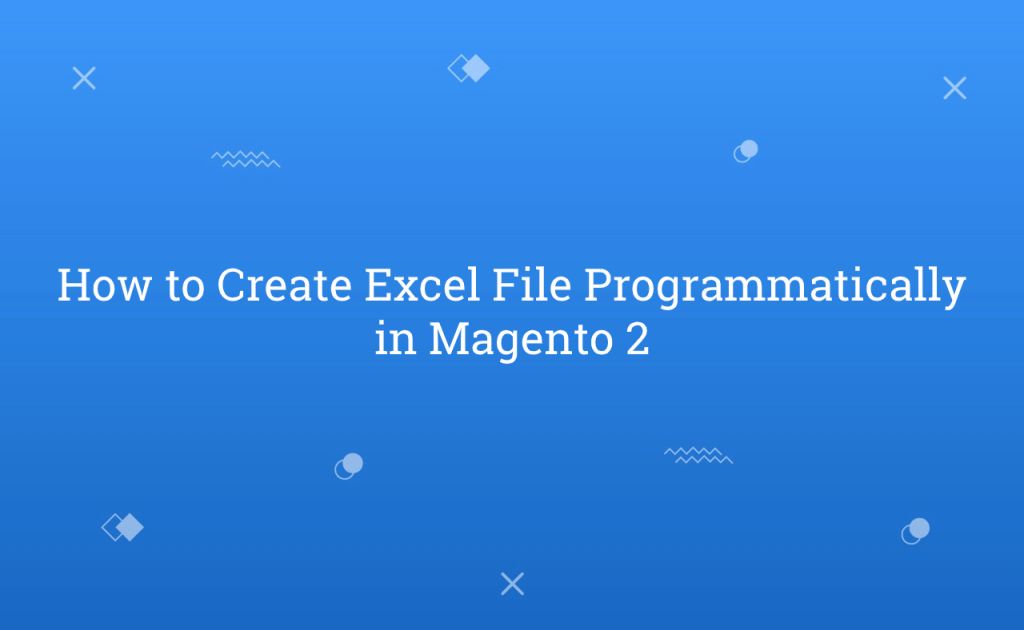 How to Create Excel File Programmatically in Magento 2